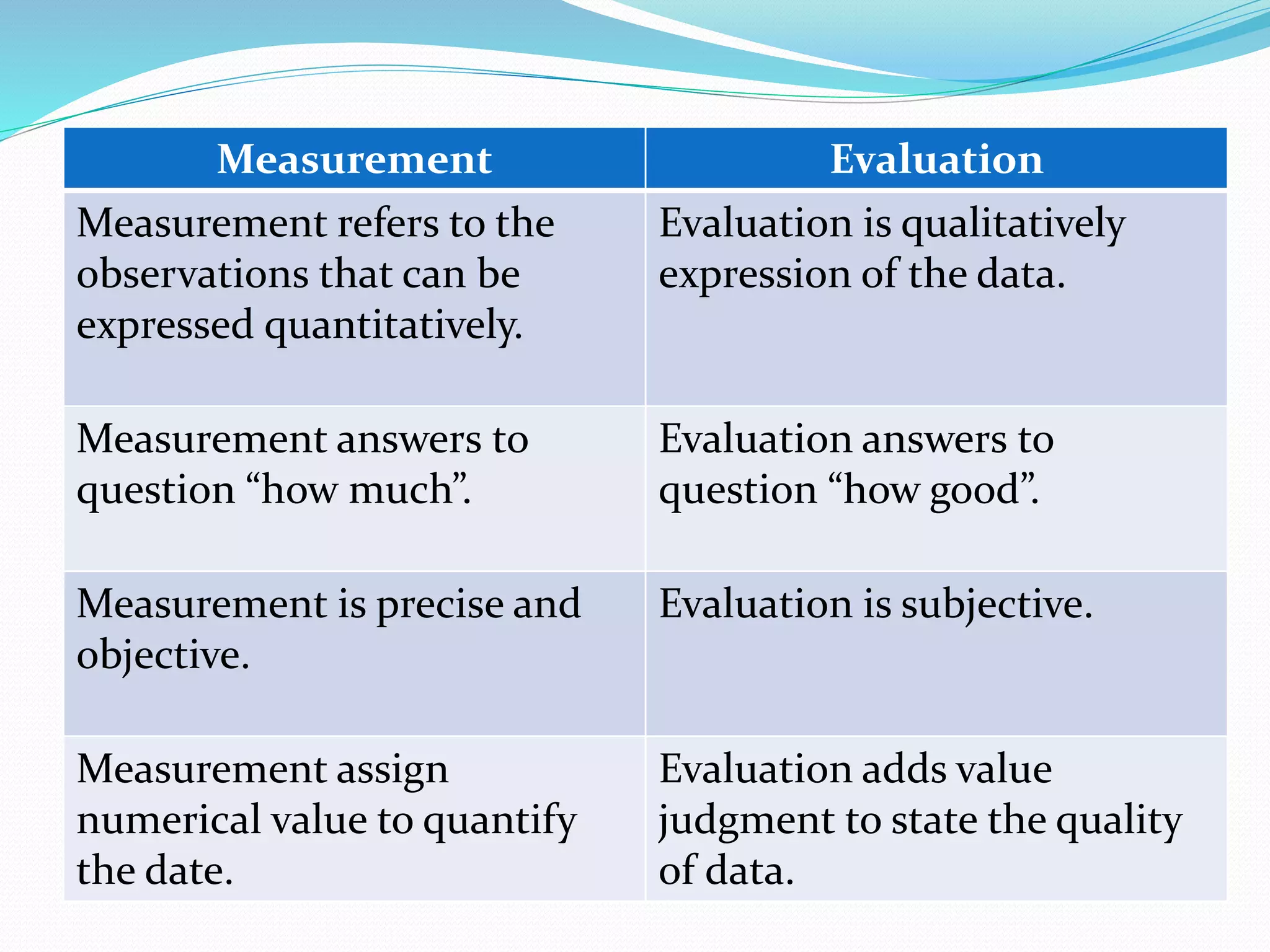 | Measurement | Evaluation |
|---|---|
| Measurement refers to the observations that can be expressed quantitatively. | Evaluation is qualitatively expression of the data. |
| Measurement answers to question “how much”. | Evaluation answers to question “how good”. |
| Measurement is precise and objective. | Evaluation is subjective. |
| Measurement assign numerical value to quantify the date. | Evaluation adds value judgment to state the quality of data. |